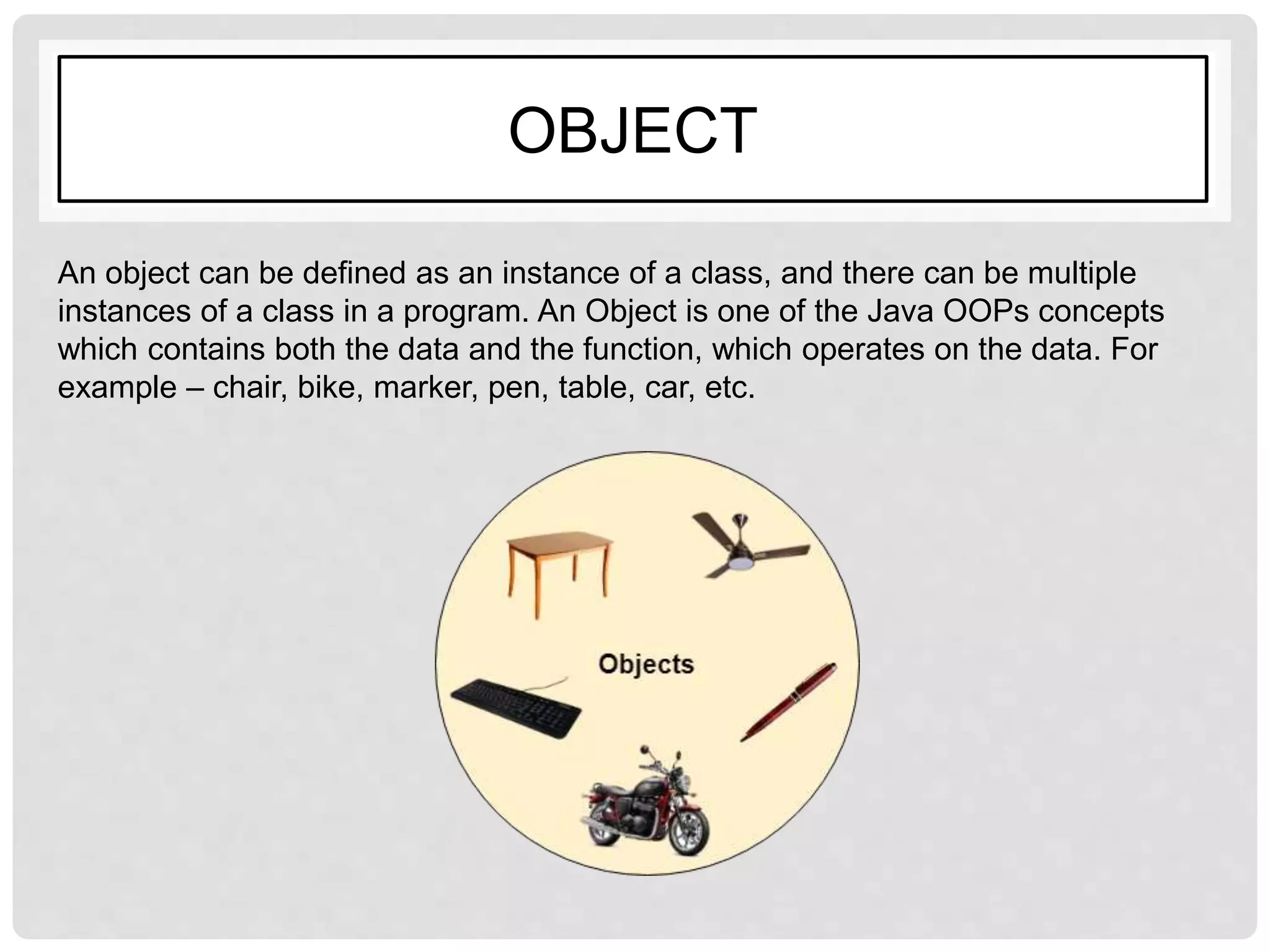 OBJECT

An object can be defined as an instance of a class, and there can be multiple instances of a class in a program. An Object is one of the Java OOPs concepts which contains both the data and the function, which operates on the data. For example – chair, bike, marker, pen, table, car, etc.

Objects